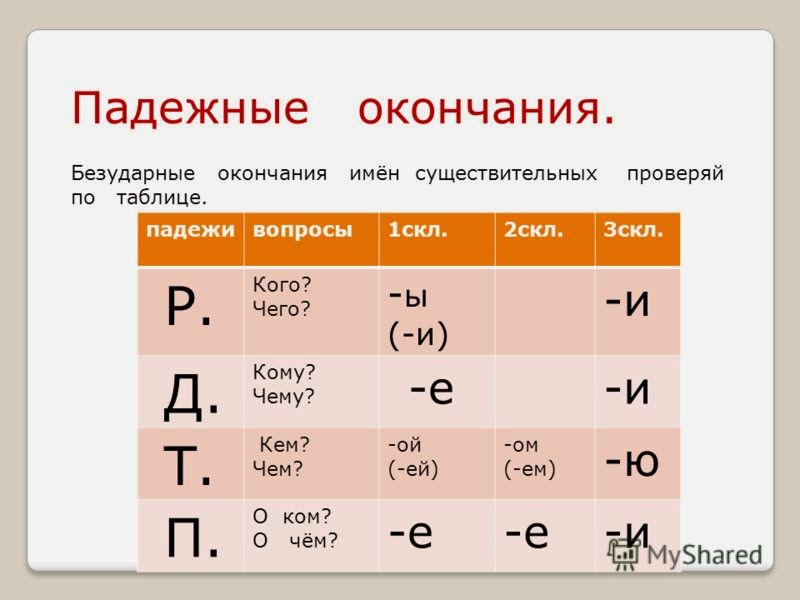 Падежные окончания.

Безударные окончания имён существительных проверяй по таблице.

| падежи | вопросы | 1скл. | 2скл. | 3скл. |
|---|---|---|---|---|
| Р. | Кого? Чего? | -ы (-и) | | -и |
| Д. | Кому? Чему? | -е | | -и |
| Т. | Кем? Чем? | -ой (-ей) | -ом (-ем) | -ю |
| П. | О ком? О чём? | -е | -е | -и |

MyShared